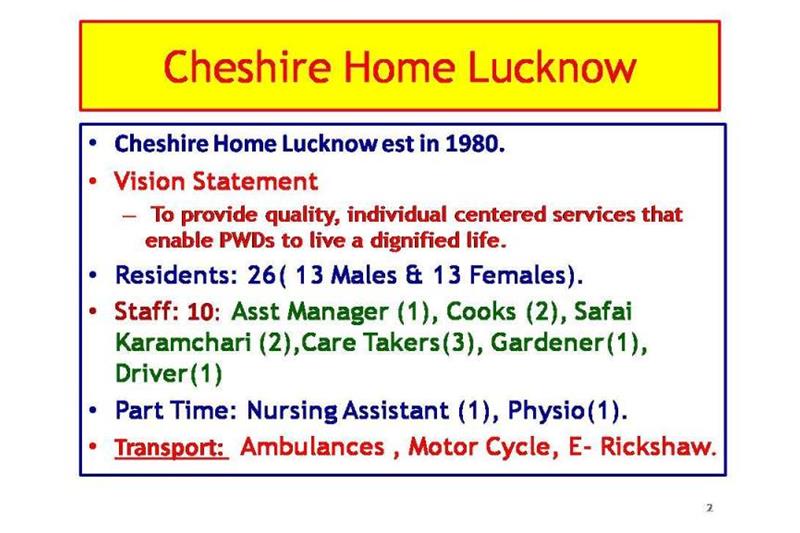 Cheshire Home Lucknow

• Cheshire Home Lucknow est in 1980.
• Vision Statement
– To provide quality, individual centered services that enable PWDs to live a dignified life.
• Residents: 26( 13 Males & 13 Females).
• Staff: 10: Asst Manager (1), Cooks (2), Safai Karamchari (2),Care Takers(3), Gardener(1), Driver(1)
• Part Time: Nursing Assistant (1), Physio(1).
• Transport: Ambulances , Motor Cycle, E- Rickshaw.

2